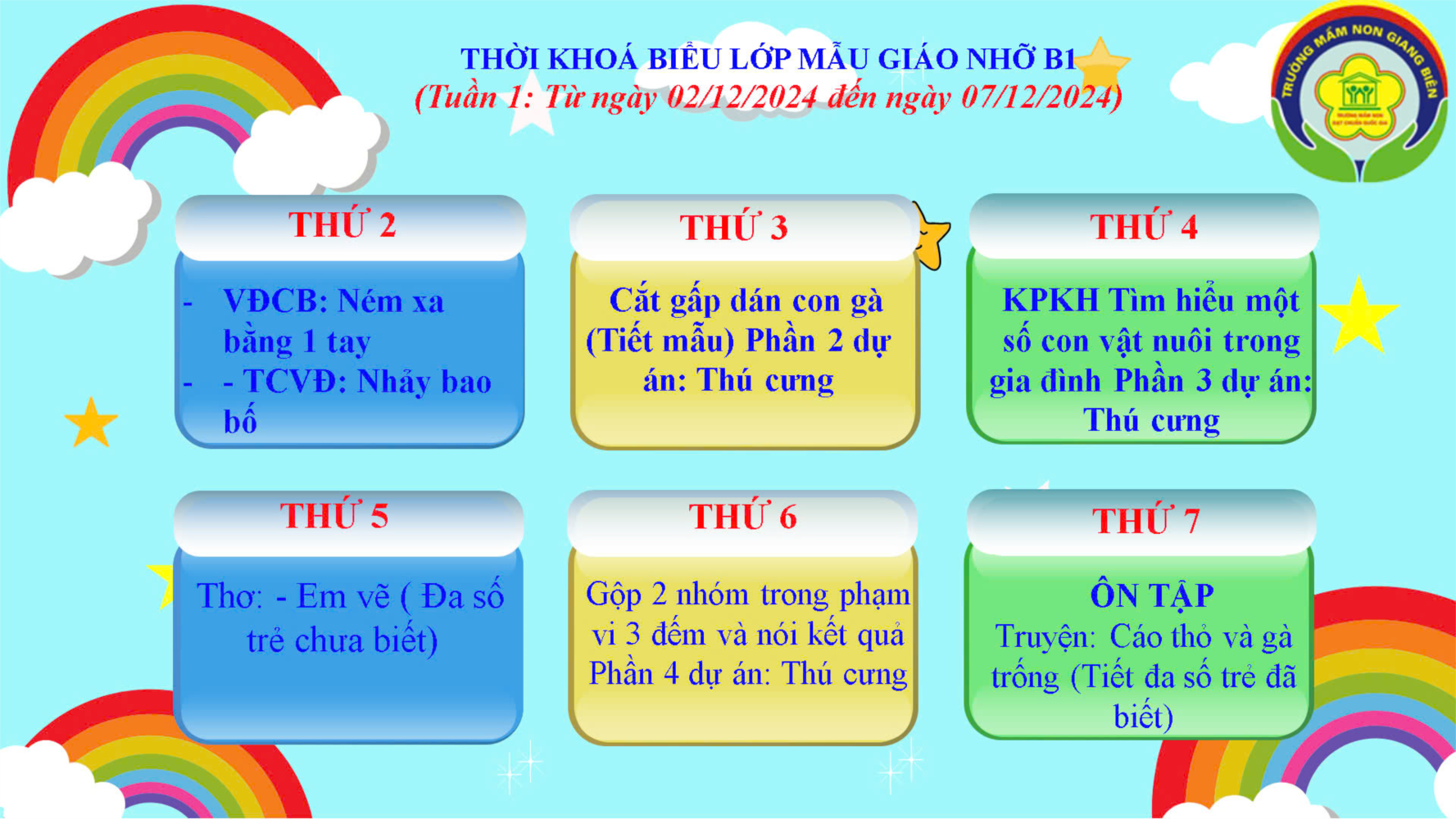 THỜI KHOÁ BIỂU LỚP MẪU GIÁO NHỠ B1
(Tuần 1: Từ ngày 02/12/2024 đến ngày 07/12/2024)

TRƯỜNG MẦM NON GIANG BIÊN

THỨ 2
- VĐCB: Ném xa bằng 1 tay
- - TCVĐ: Nhảy bao bố

THỨ 3
Cắt gấp dán con gà (Tiết mẫu) Phần 2 dự án: Thú cưng

THỨ 4
KPKH Tìm hiểu một số con vật nuôi trong gia đình Phần 3 dự án: Thú cưng

THỨ 5
Thơ: - Em vẽ ( Đa số trẻ chưa biết)

THỨ 6
Gộp 2 nhóm trong phạm vi 3 đếm và nói kết quả Phần 4 dự án: Thú cưng

THỨ 7
ÔN TẬP
Truyện: Cáo thỏ và gà trống (Tiết đa số trẻ đã biết)